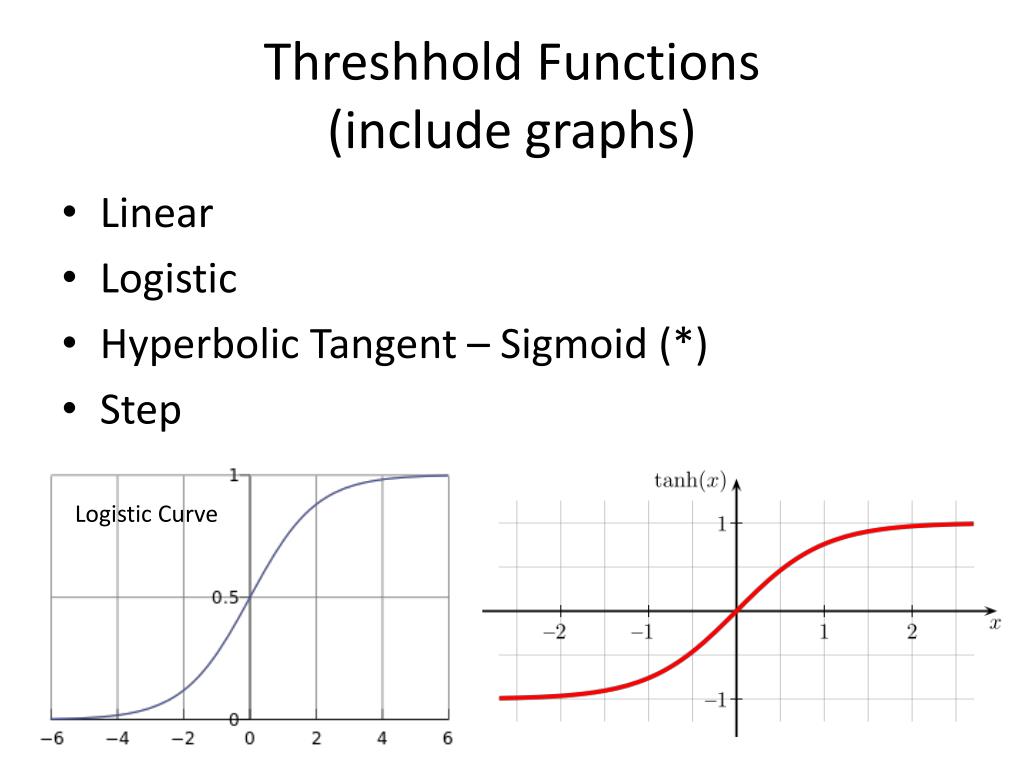 Threshhold Functions
(include graphs)

• Linear
• Logistic
• Hyperbolic Tangent – Sigmoid (*)
• Step

Logistic Curve

1
0.5
0
−6 −4 −2 0 2 4 6

$\tanh(x)$
1
−1
−2 −1 1 2
$x$